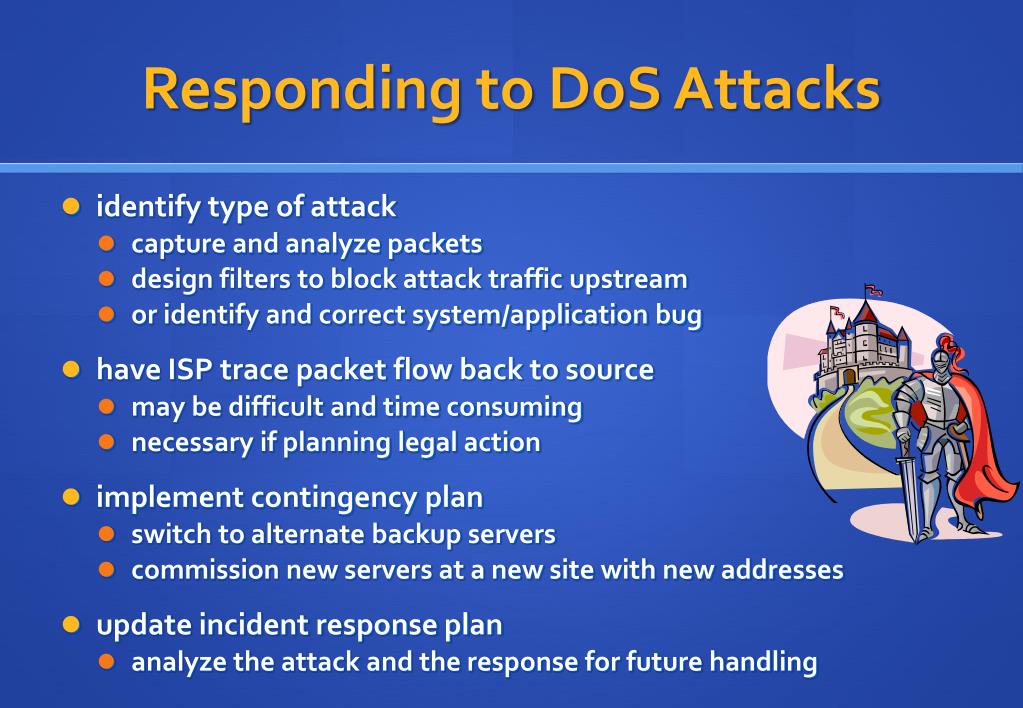 Responding to DoS Attacks

- identify type of attack
  - capture and analyze packets
  - design filters to block attack traffic upstream
  - or identify and correct system/application bug
- have ISP trace packet flow back to source
  - may be difficult and time consuming
  - necessary if planning legal action
- implement contingency plan
  - switch to alternate backup servers
  - commission new servers at a new site with new addresses
- update incident response plan
  - analyze the attack and the response for future handling